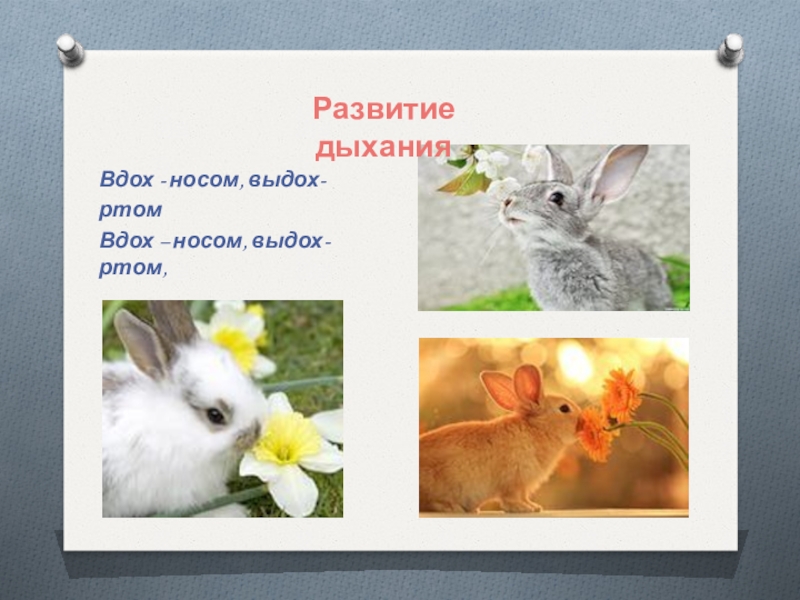 Развитие дыхания

Вдох - носом, выдох- ртом
Вдох – носом, выдох- ртом,